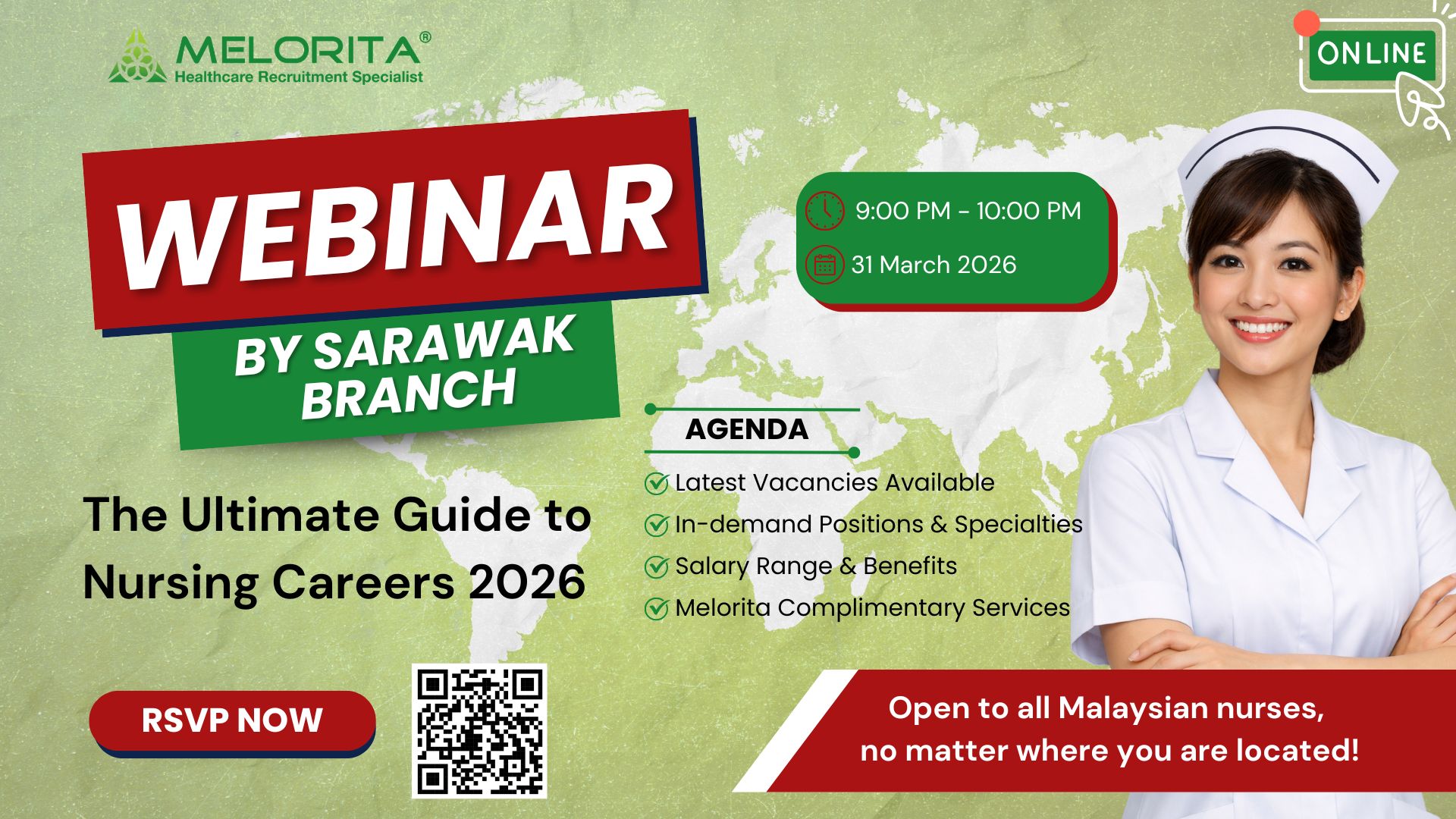 MELORITA®
Healthcare Recruitment Specialist

ONLINE

WEBINAR

BY SARAWAK BRANCH

9:00 PM - 10:00 PM

31 March 2026

AGENDA

Latest Vacancies Available
In-demand Positions & Specialties
Salary Range & Benefits
Melorita Complimentary Services

The Ultimate Guide to Nursing Careers 2026

RSVP NOW

Open to all Malaysian nurses, no matter where you are located!